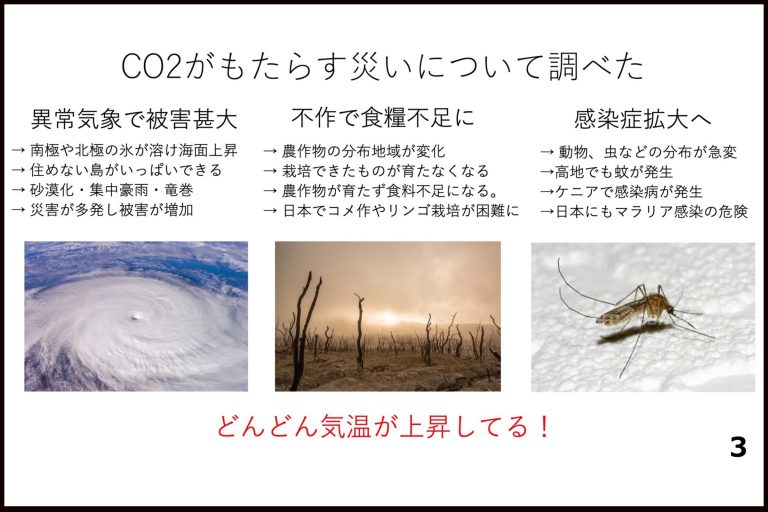 CO2がもたらす災いについて調べた

異常気象で被害甚大

→ 南極や北極の氷が溶け海面上昇
→ 住めない島がいっぱいできる
→ 砂漠化・集中豪雨・竜巻
→ 災害が多発し被害が増加

不作で食糧不足に

→ 農作物の分布地域が変化
→ 栽培できたものが育たなくなる
→ 農作物が育たず食料不足になる。
→ 日本でコメ作やリンゴ栽培が困難に

感染症拡大へ

→ 動物、虫などの分布が急変
→高地でも蚊が発生
→ケニアで感染病が発生
→日本にもマラリア感染の危険

どんどん気温が上昇してる！

3